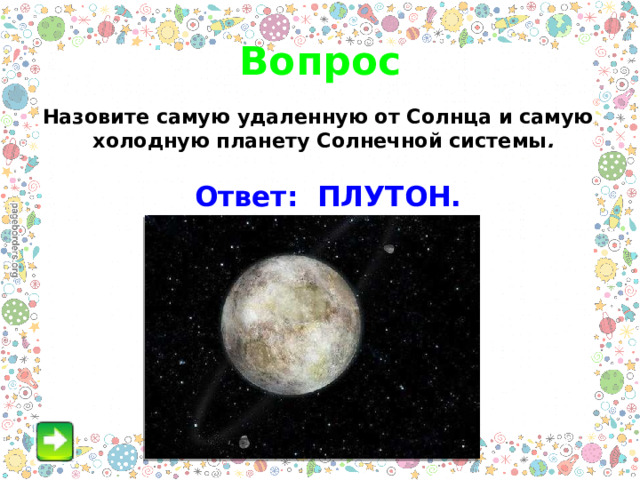 Вопрос

Назовите самую удаленную от Солнца и самую холодную планету Солнечной системы.

Ответ: ПЛУТОН.

pageborders.org